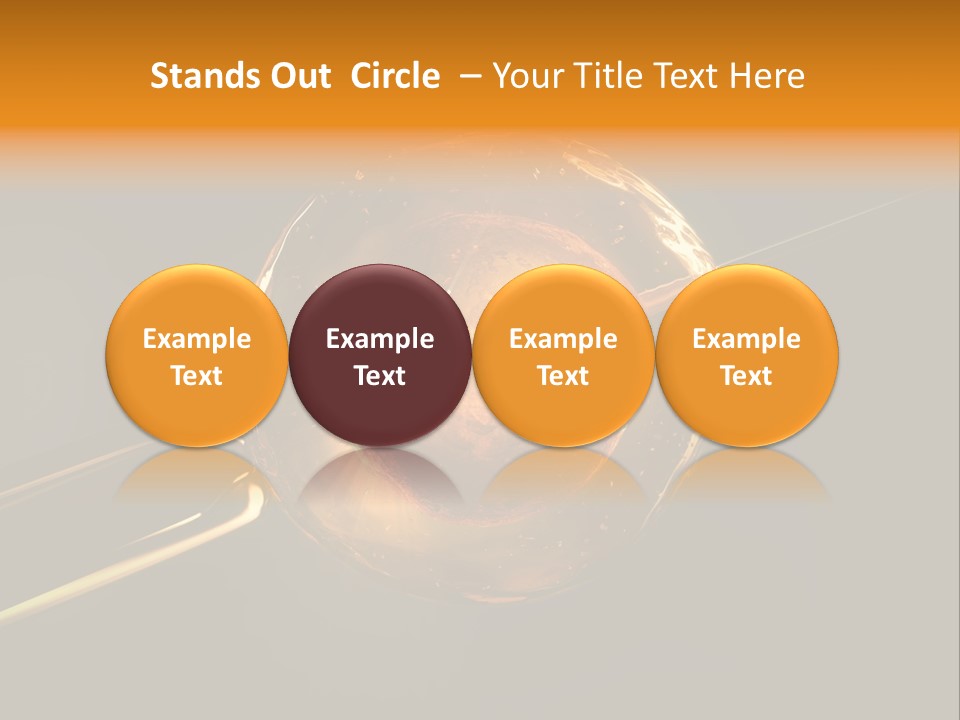 Stands Out Circle – Your Title Text Here

Example Text

Example Text

Example Text

Example Text